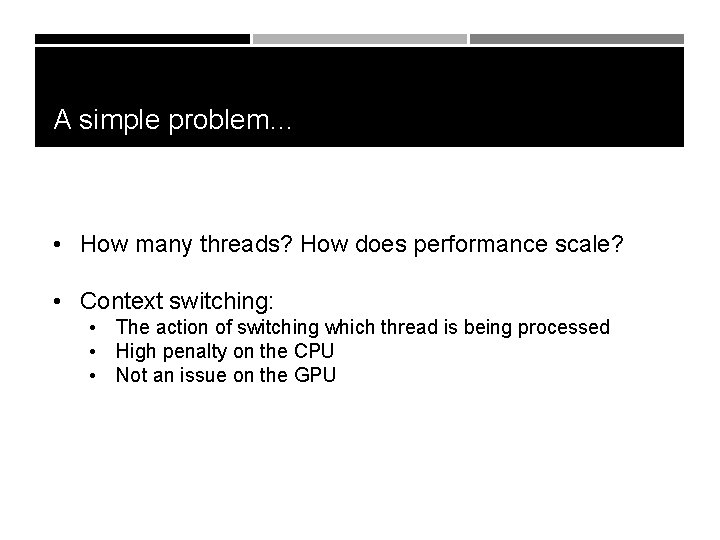 A simple problem...

• How many threads? How does performance scale?

• Context switching:
  • The action of switching which thread is being processed
  • High penalty on the CPU
  • Not an issue on the GPU